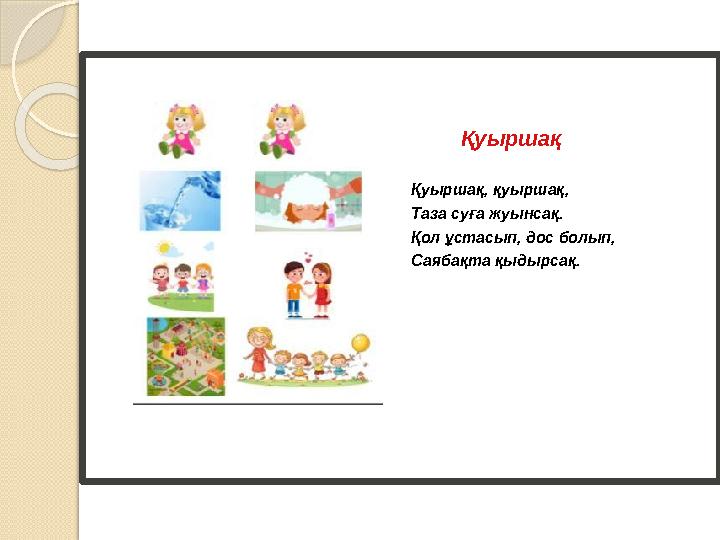 Қуыршақ

Қуыршақ, қуыршақ,
Таза суға жуынсақ.
Қол ұстасып, дос болып,
Саябақта қыдырсақ.